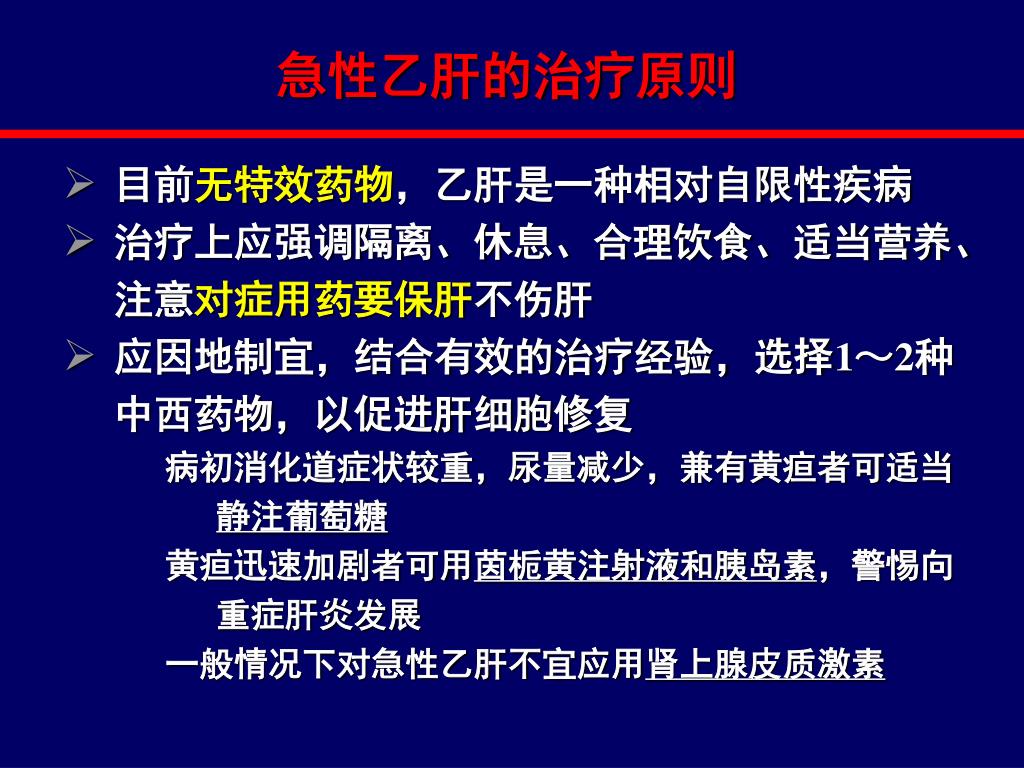 急性乙肝的治疗原则

➢ 目前无特效药物，乙肝是一种相对自限性疾病

➢ 治疗上应强调隔离、休息、合理饮食、适当营养、注意对症用药要保肝不伤肝

➢ 应因地制宜，结合有效的治疗经验，选择1～2种中西药物，以促进肝细胞修复

病初消化道症状较重，尿量减少，兼有黄疸者可适当静注葡萄糖

黄疸迅速加剧者可用茵栀黄注射液和胰岛素，警惕向重症肝炎发展

一般情况下对急性乙肝不宜应用肾上腺皮质激素